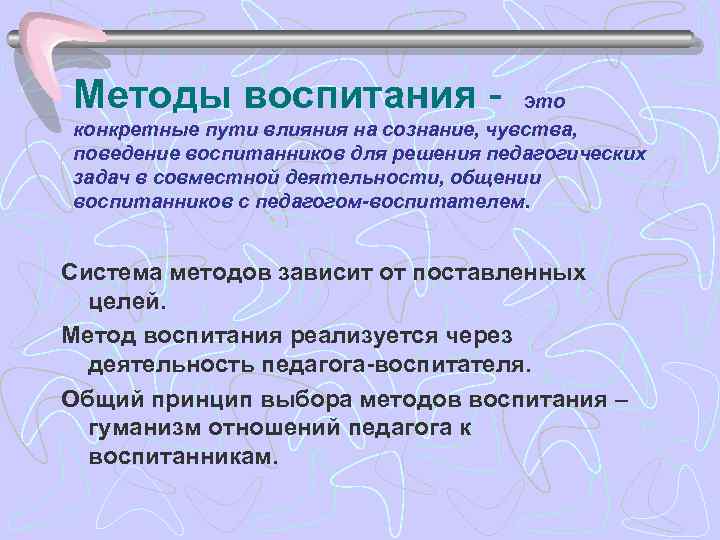 Методы воспитания - это конкретные пути влияния на сознание, чувства, поведение воспитанников для решения педагогических задач в совместной деятельности, общении воспитанников с педагогом-воспитателем.

Система методов зависит от поставленных целей.

Метод воспитания реализуется через деятельность педагога-воспитателя.

Общий принцип выбора методов воспитания – гуманизм отношений педагога к воспитанникам.